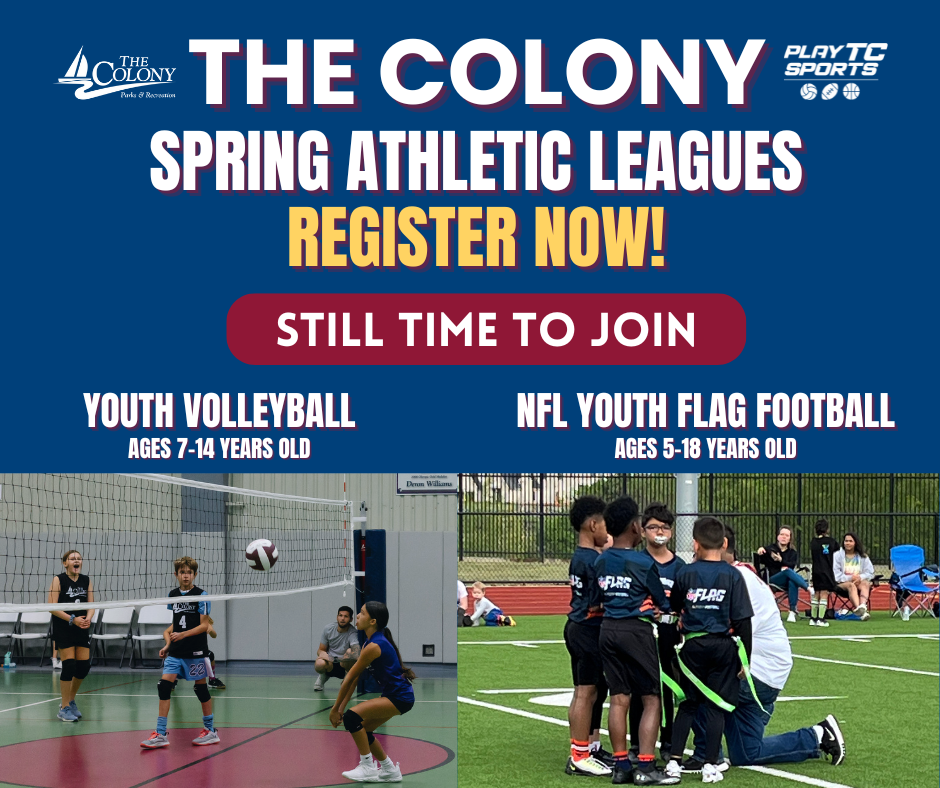 THE COLONY Parks & Recreation

THE COLONY

PLAY TC SPORTS

SPRING ATHLETIC LEAGUES

REGISTER NOW!

STILL TIME TO JOIN

YOUTH VOLLEYBALL
AGES 7-14 YEARS OLD

NFL YOUTH FLAG FOOTBALL
AGES 5-18 YEARS OLD

Devon Williams

4

22

FLAG

FLAG

FLAG